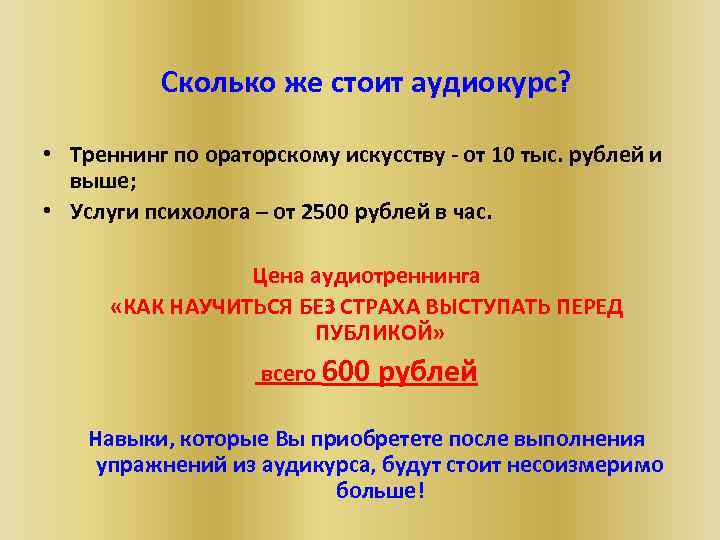 Сколько же стоит аудиокурс?

• Треннинг по ораторскому искусству - от 10 тыс. рублей и выше;
• Услуги психолога – от 2500 рублей в час.

Цена аудиотреннинга
«КАК НАУЧИТЬСЯ БЕЗ СТРАХА ВЫСТУПАТЬ ПЕРЕД ПУБЛИКОЙ»
всего 600 рублей

Навыки, которые Вы приобретете после выполнения упражнений из аудикурса, будут стоит несоизмеримо больше!